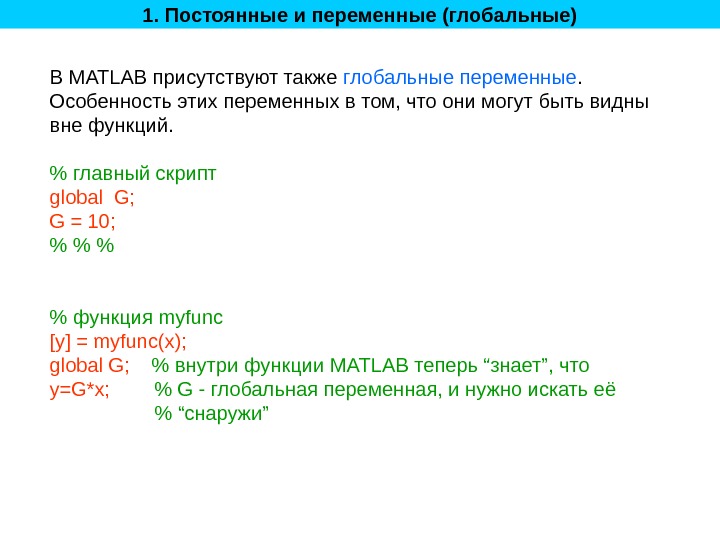 1. Постоянные и переменные (глобальные)

В MATLAB присутствуют также глобальные переменные. Особенность этих переменных в том, что они могут быть видны вне функций.

% главный скрипт
global G;
G = 10;
% % %

% функция myfunc
[y] = myfunc(x);
global G; % внутри функции MATLAB теперь “знает”, что
y=G*x; % G - глобальная переменная, и нужно искать её
% “снаружи”